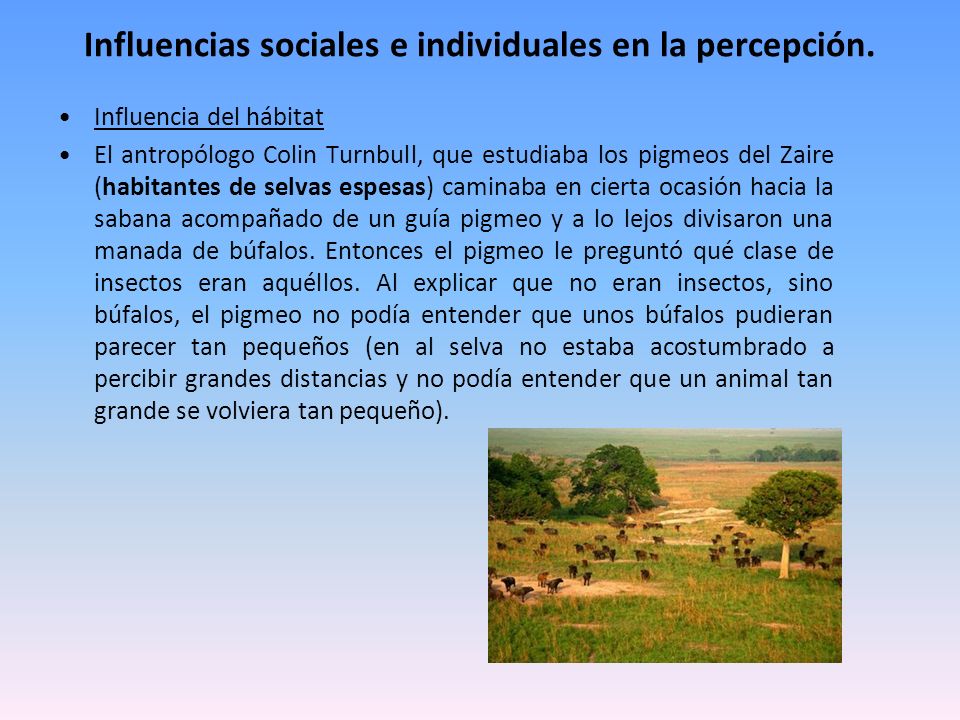 Influencias sociales e individuales en la percepción.

• Influencia del hábitat

• El antropólogo Colin Turnbull, que estudiaba los pigmeos del Zaire (habitantes de selvas espesas) caminaba en cierta ocasión hacia la sabana acompañado de un guía pigmeo y a lo lejos divisaron una manada de búfalos. Entonces el pigmeo le preguntó qué clase de insectos eran aquéllos. Al explicar que no eran insectos, sino búfalos, el pigmeo no podía entender que unos búfalos pudieran parecer tan pequeños (en al selva no estaba acostumbrado a percibir grandes distancias y no podía entender que un animal tan grande se volviera tan pequeño).